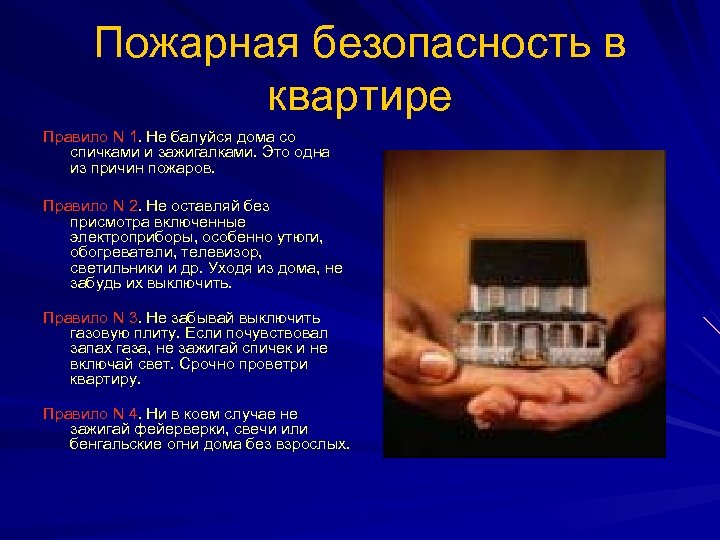 Пожарная безопасность в квартире

Правило N 1. Не балуйся дома со спичками и зажигалками. Это одна из причин пожаров.

Правило N 2. Не оставляй без присмотра включенные электроприборы, особенно утюги, обогреватели, телевизор, светильники и др. Уходя из дома, не забудь их выключить.

Правило N 3. Не забывай выключить газовую плиту. Если почувствовал запах газа, не зажигай спичек и не включай свет. Срочно проветри квартиру.

Правило N 4. Ни в коем случае не зажигай фейерверки, свечи или бенгальские огни дома без взрослых.